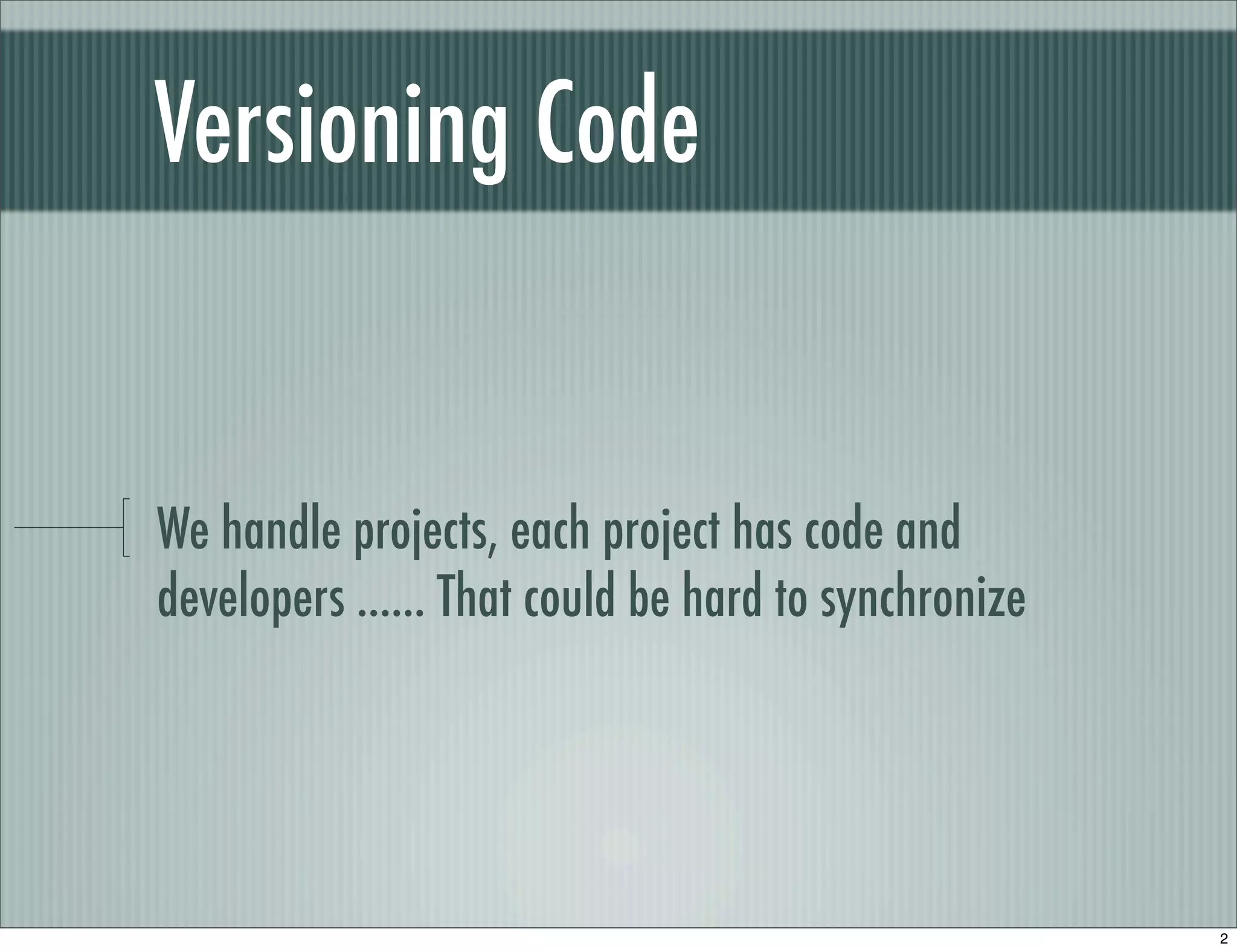 Versioning Code

We handle projects, each project has code and developers ...... That could be hard to synchronize

2